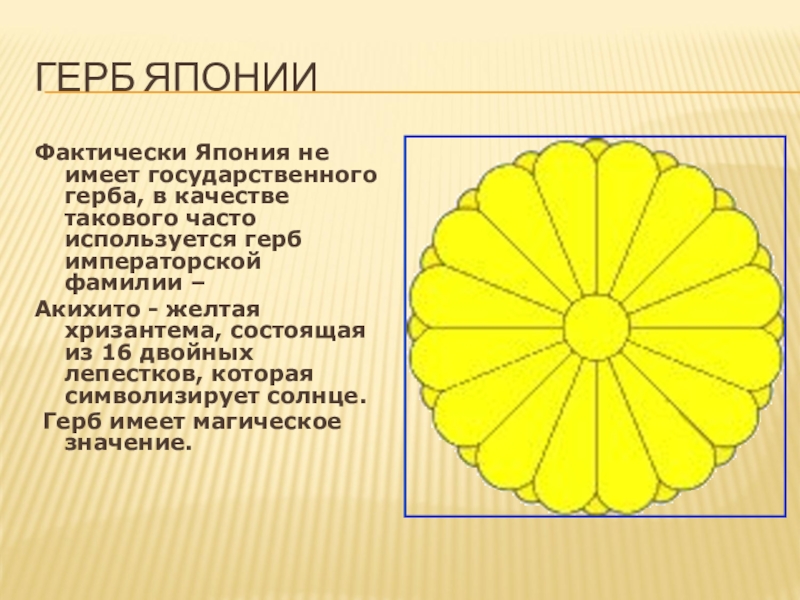 ГЕРБ ЯПОНИИ

Фактически Япония не имеет государственного герба, в качестве такового часто используется герб императорской фамилии –

Акихито - желтая хризантема, состоящая из 16 двойных лепестков, которая символизирует солнце.

Герб имеет магическое значение.